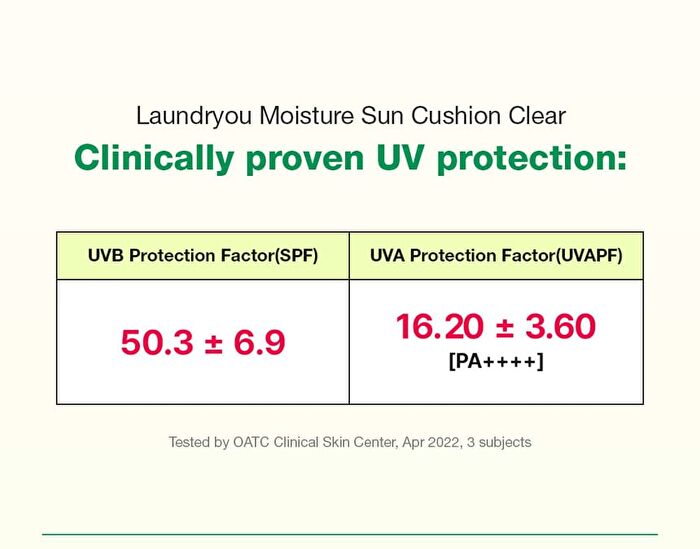 Laundryou Moisture Sun Cushion Clear

Clinically proven UV protection:

| UVB Protection Factor(SPF) | UVA Protection Factor(UVAPF) |
|---|---|
| 50.3 ± 6.9 | 16.20 ± 3.60 [PA++++] |

Tested by OATC Clinical Skin Center, Apr 2022, 3 subjects